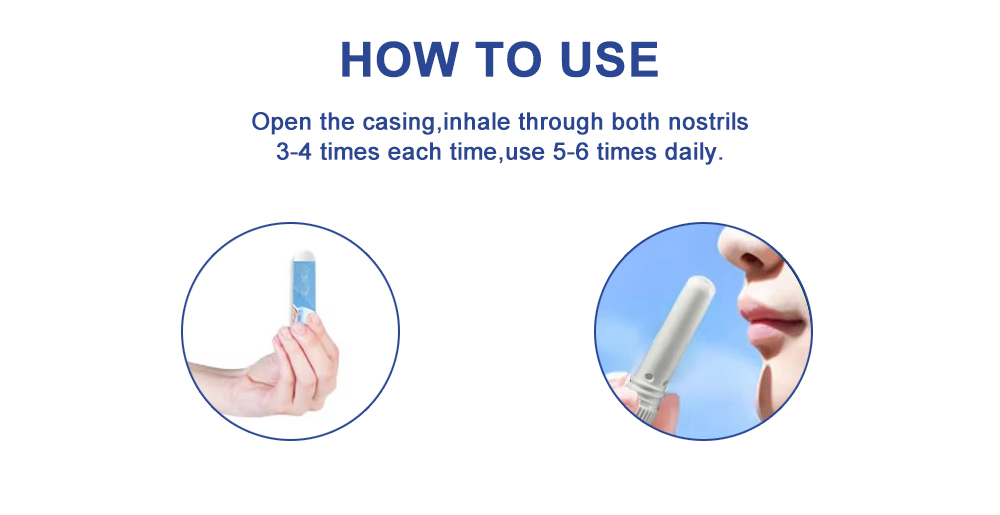 HOW TO USE

Open the casing,inhale through both nostrils 3-4 times each time,use 5-6 times daily.